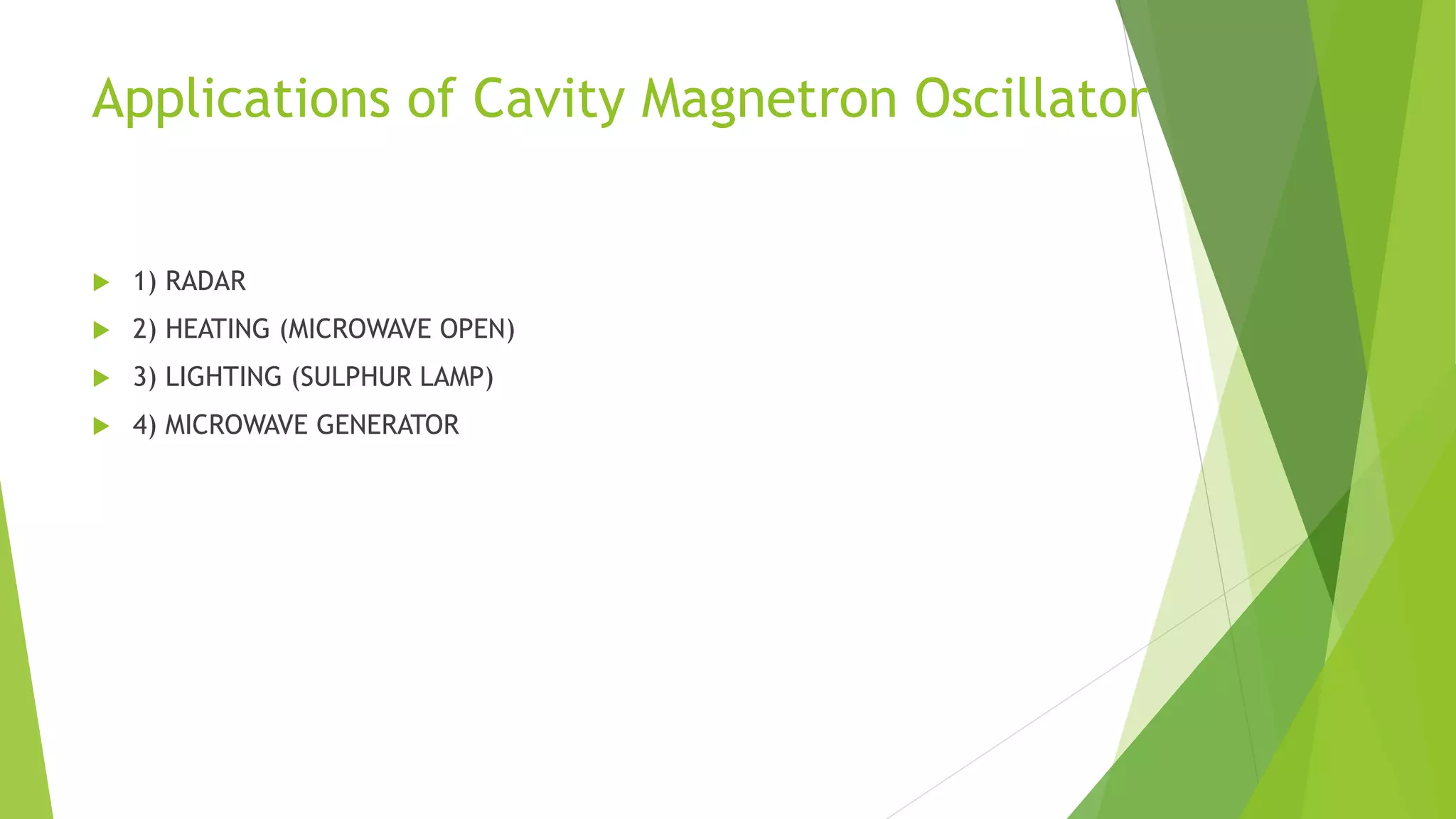 Applications of Cavity Magnetron Oscillator

1) RADAR
2) HEATING (MICROWAVE OPEN)
3) LIGHTING (SULPHUR LAMP)
4) MICROWAVE GENERATOR